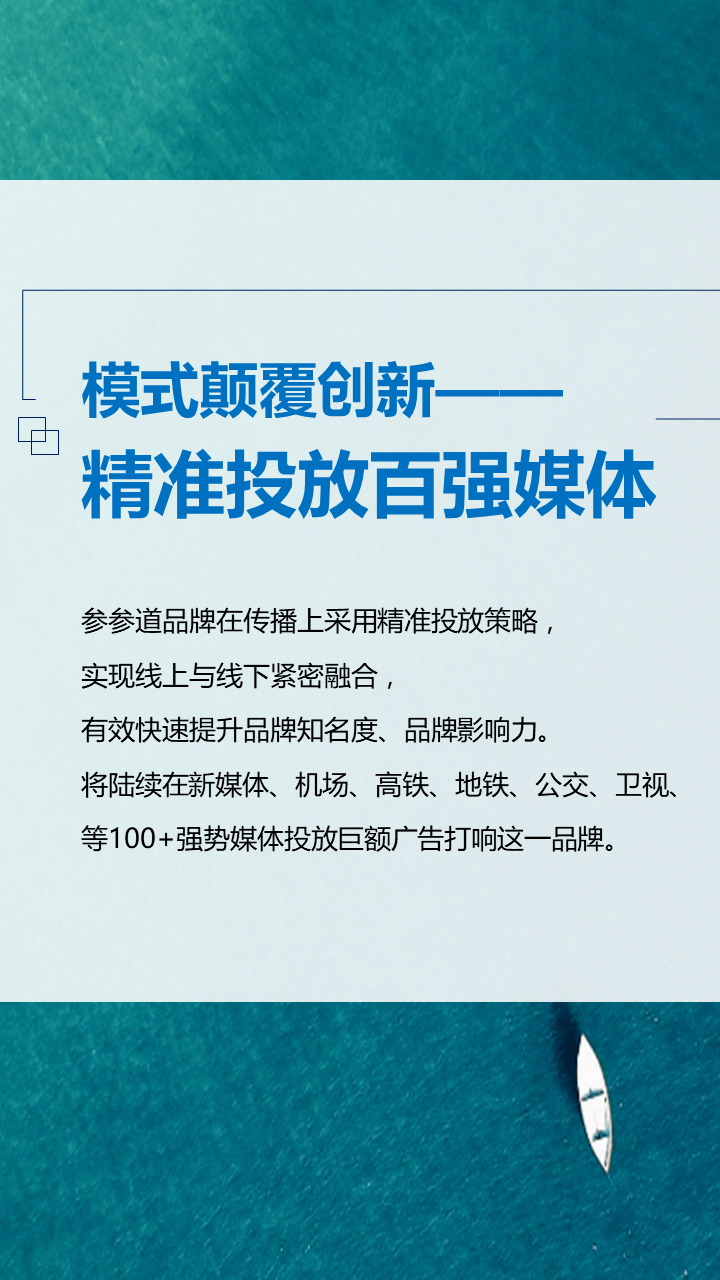 模式颠覆创新——
精准投放百强媒体

参参道品牌在传播上采用精准投放策略，
实现线上与线下紧密融合，
有效快速提升品牌知名度、品牌影响力。
将陆续在新媒体、机场、高铁、地铁、公交、卫视、
等100+强势媒体投放巨额广告打响这一品牌。